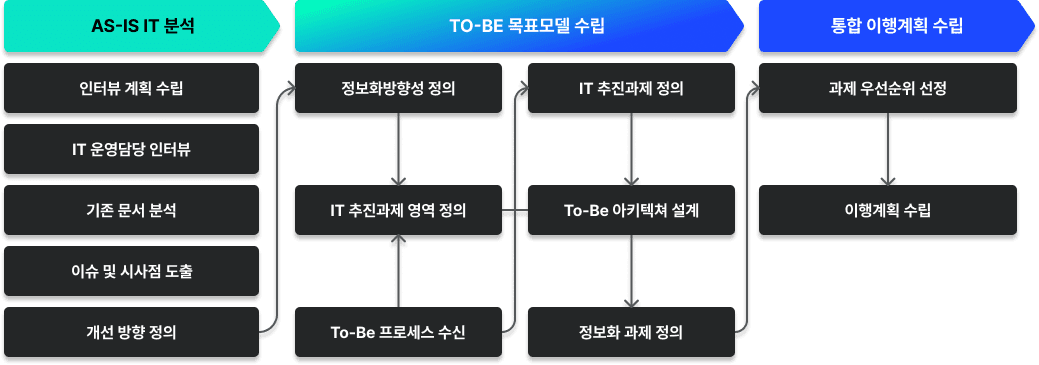 AS-IS IT 분석

인터뷰 계획 수립

IT 운영담당 인터뷰

기존 문서 분석

이슈 및 시사점 도출

개선 방향 정의

TO-BE 목표모델 수립

정보화방향성 정의

IT 추진과제 영역 정의

To-Be 프로세스 수신

IT 추진과제 정의

To-Be 아키텍쳐 설계

정보화 과제 정의

통합 이행계획 수립

과제 우선순위 선정

이행계획 수립